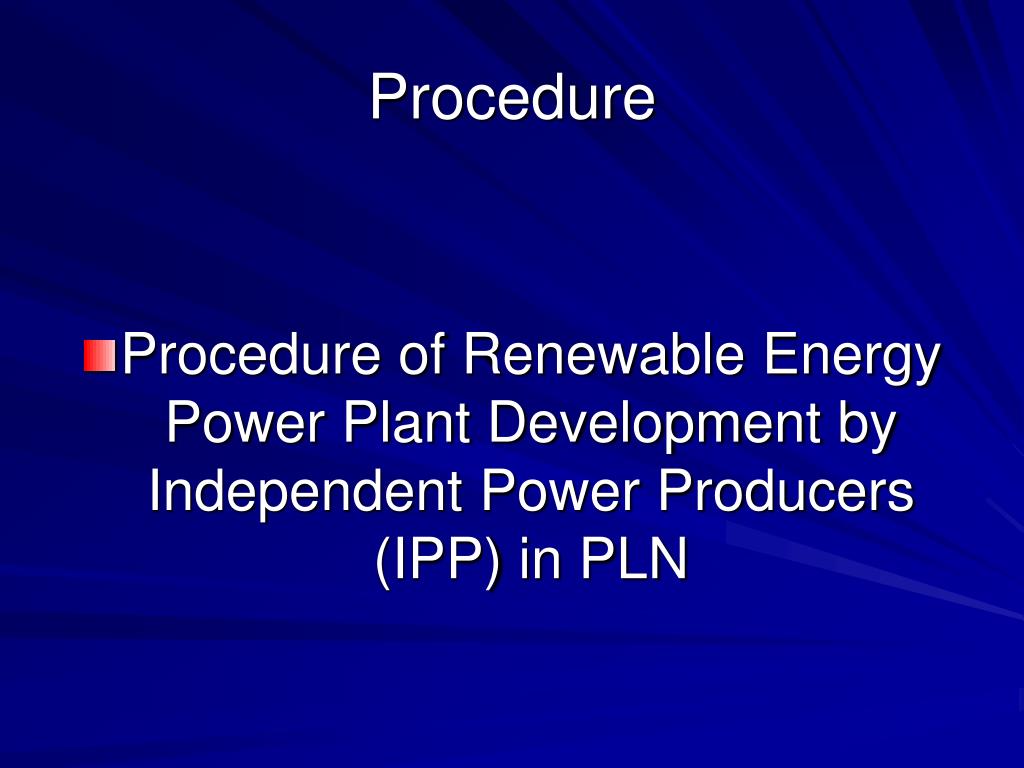 Procedure

Procedure of Renewable Energy Power Plant Development by Independent Power Producers (IPP) in PLN